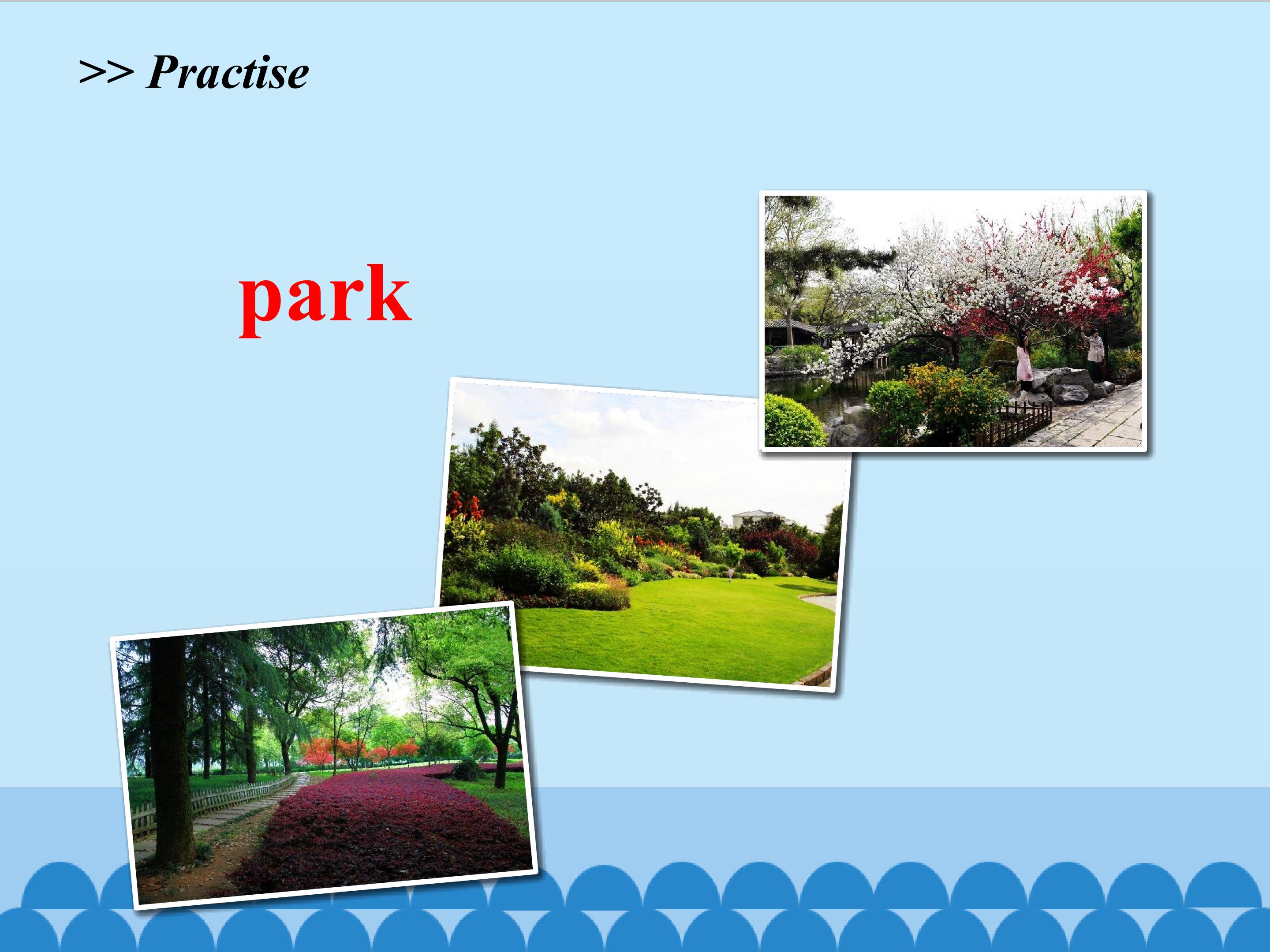 >> Practise

park